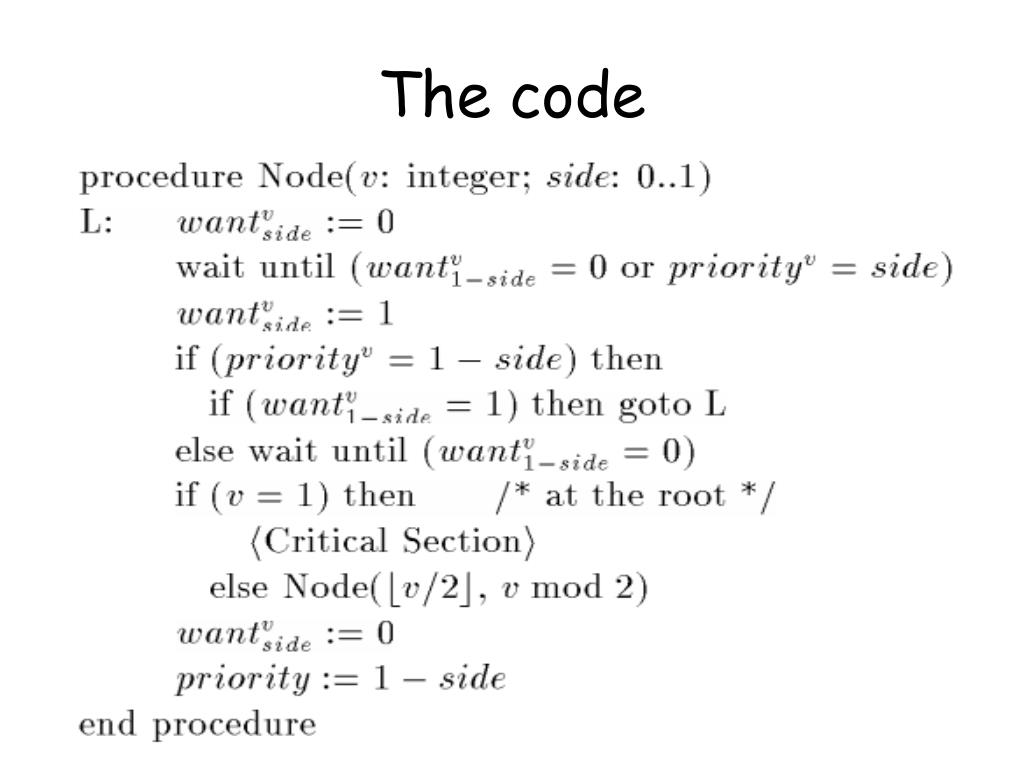 The code

procedure Node($v$: integer; $side$: 0..1)
L: $want^v_{side} := 0$
wait until ($want^v_{1-side} = 0$ or $priority^v = side$)
$want^v_{side} := 1$
if ($priority^v = 1 - side$) then
if ($want^v_{1-side} = 1$) then goto L
else wait until ($want^v_{1-side} = 0$)
if ($v = 1$) then /* at the root */
$\langle$Critical Section$\rangle$
else Node($\lfloor v/2 \rfloor$, $v$ mod 2)
$want^v_{side} := 0$
$priority := 1 - side$
end procedure